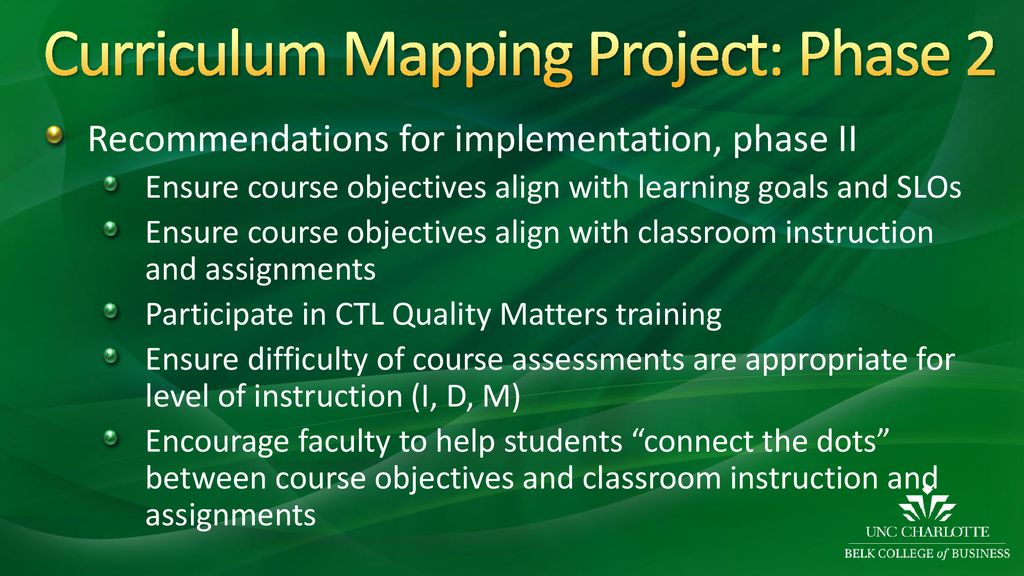 Curriculum Mapping Project: Phase 2

Recommendations for implementation, phase II

Ensure course objectives align with learning goals and SLOs

Ensure course objectives align with classroom instruction and assignments

Participate in CTL Quality Matters training

Ensure difficulty of course assessments are appropriate for level of instruction (I, D, M)

Encourage faculty to help students “connect the dots” between course objectives and classroom instruction and assignments

UNC CHARLOTTE
BELK COLLEGE of BUSINESS